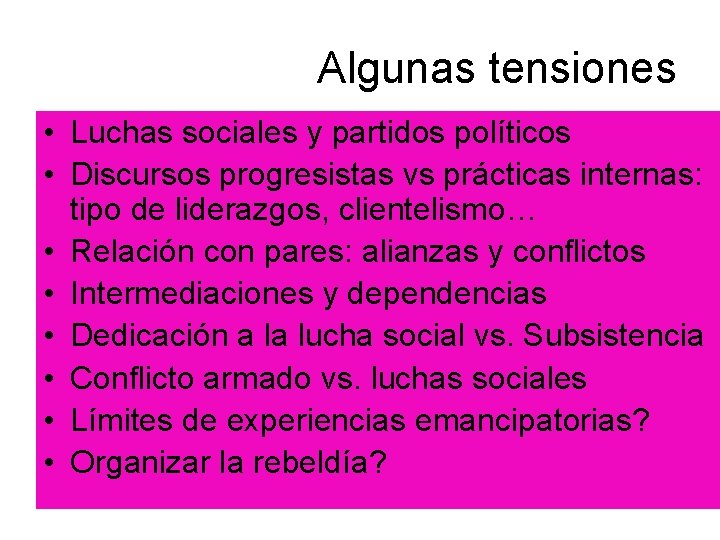 Algunas tensiones

• Luchas sociales y partidos políticos
• Discursos progresistas vs prácticas internas: tipo de liderazgos, clientelismo…
• Relación con pares: alianzas y conflictos
• Intermediaciones y dependencias
• Dedicación a la lucha social vs. Subsistencia
• Conflicto armado vs. luchas sociales
• Límites de experiencias emancipatorias?
• Organizar la rebeldía?